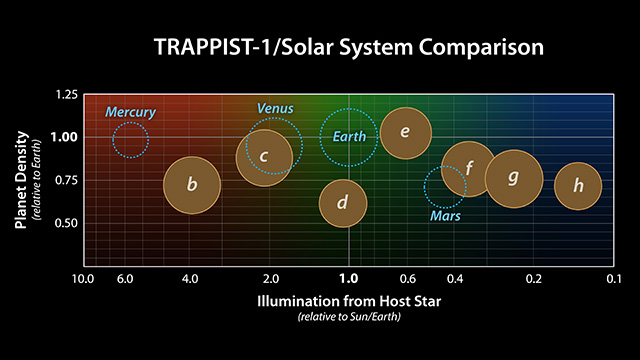 TRAPPIST-1/Solar System Comparison

Planet Density
(relative to Earth)

1.25
1.00
0.75
0.50

Mercury
Venus
Earth
Mars

b
c
d
e
f
g
h

10.0
6.0
4.0
2.0
1.0
0.6
0.4
0.2
0.1

Illumination from Host Star
(relative to Sun/Earth)